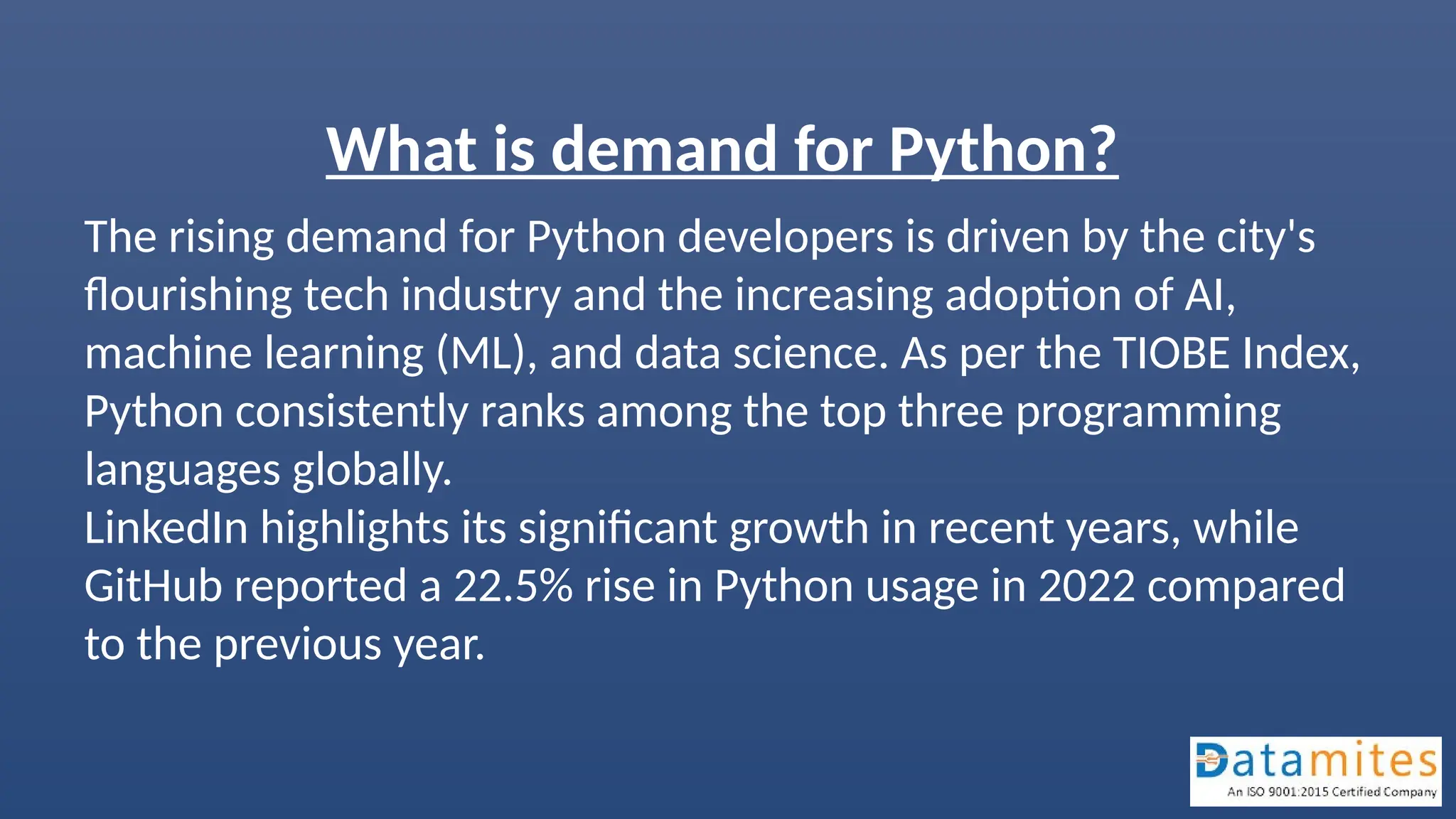 What is demand for Python?

The rising demand for Python developers is driven by the city's flourishing tech industry and the increasing adoption of AI, machine learning (ML), and data science. As per the TIOBE Index, Python consistently ranks among the top three programming languages globally.
LinkedIn highlights its significant growth in recent years, while GitHub reported a 22.5% rise in Python usage in 2022 compared to the previous year.

Datamites
An ISO 9001:2015 Certified Company